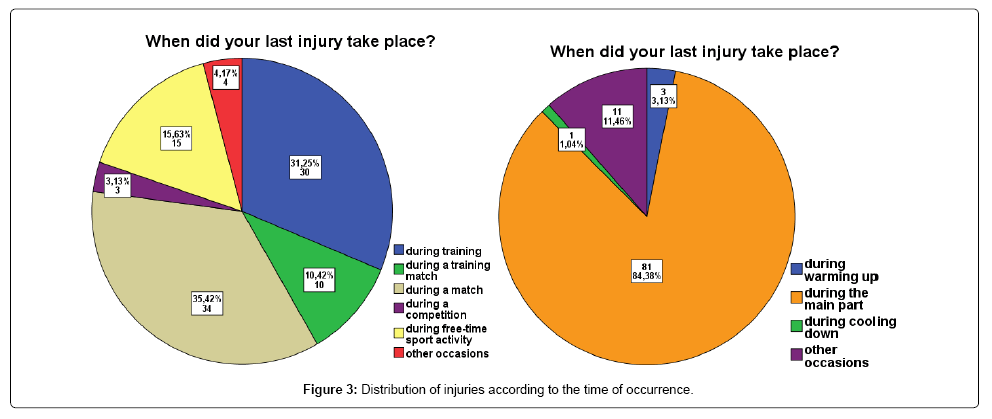 When did your last injury take place?

4,17%
4

15,63%
15

31,25%
30

3,13%
3

10,42%
10

35,42%
34

during training
during a training match
during a match
during a competition
during free-time sport activity
other occasions

When did your last injury take place?

3
3,13%

11
11,46%

1
1,04%

81
84,38%

during warming up
during the main part
during cooling down
other occasions

Figure 3: Distribution of injuries according to the time of occurrence.